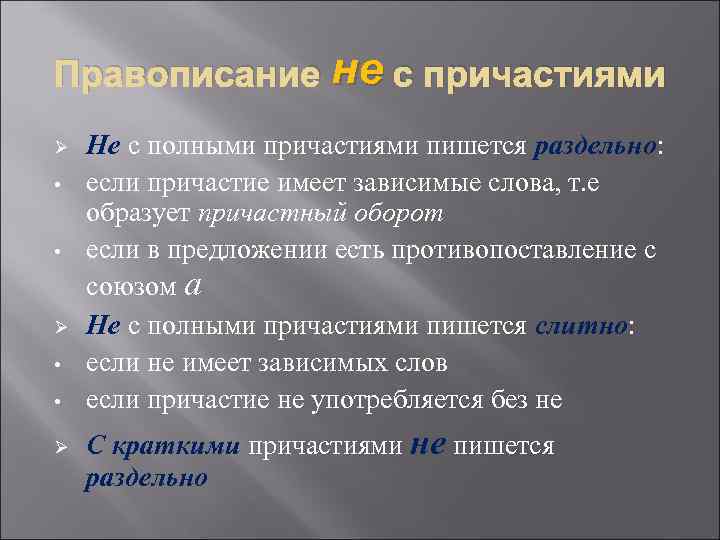 Правописание не с причастиями

➢ Не с полными причастиями пишется раздельно:
• если причастие имеет зависимые слова, т.е образует причастный оборот
• если в предложении есть противопоставление с союзом а
➢ Не с полными причастиями пишется слитно:
• если не имеет зависимых слов
• если причастие не употребляется без не
➢ С краткими причастиями не пишется раздельно